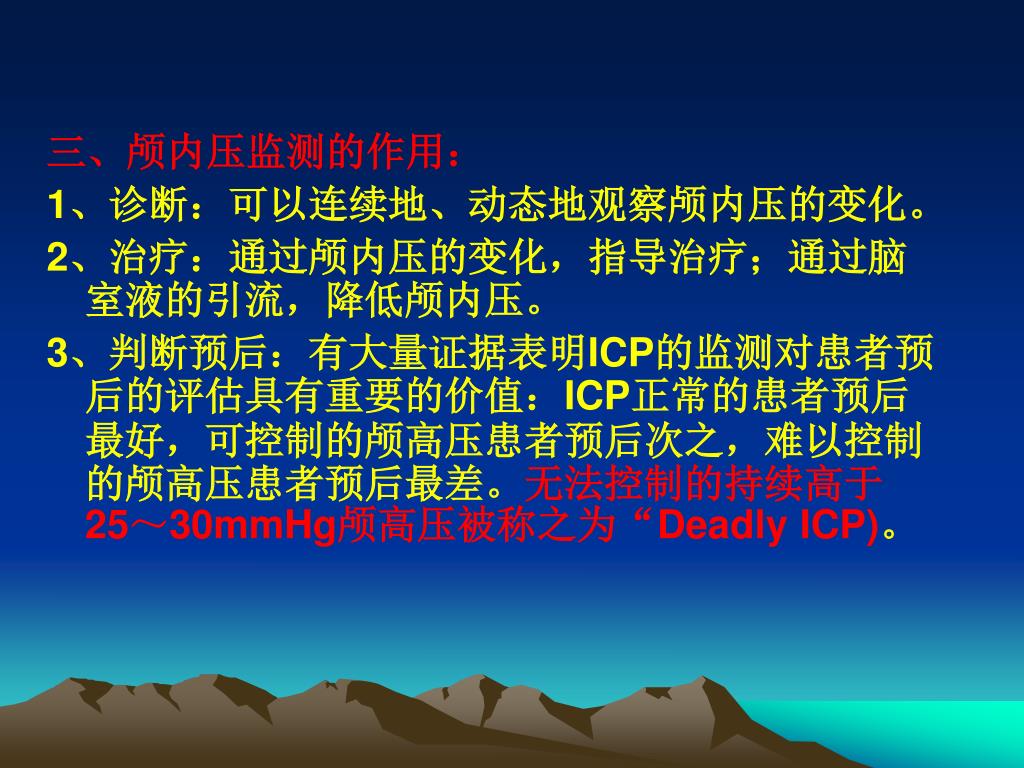 三、颅内压监测的作用：

1、诊断：可以连续地、动态地观察颅内压的变化。

2、治疗：通过颅内压的变化，指导治疗；通过脑室液的引流，降低颅内压。

3、判断预后：有大量证据表明ICP的监测对患者预后的评估具有重要的价值：ICP正常的患者预后最好，可控制的颅高压患者预后次之，难以控制的颅高压患者预后最差。无法控制的持续高于25～30mmHg颅高压被称之为“Deadly ICP)。